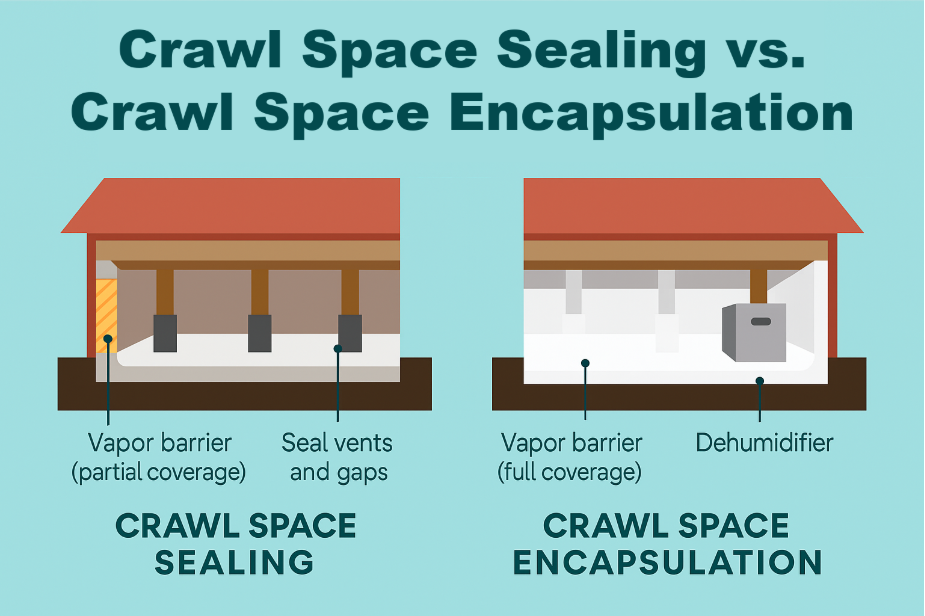 Crawl Space Sealing vs. Crawl Space Encapsulation

Vapor barrier (partial coverage)

Seal vents and gaps

CRAWL SPACE SEALING

Vapor barrier (full coverage)

Dehumidifier

CRAWL SPACE ENCAPSULATION